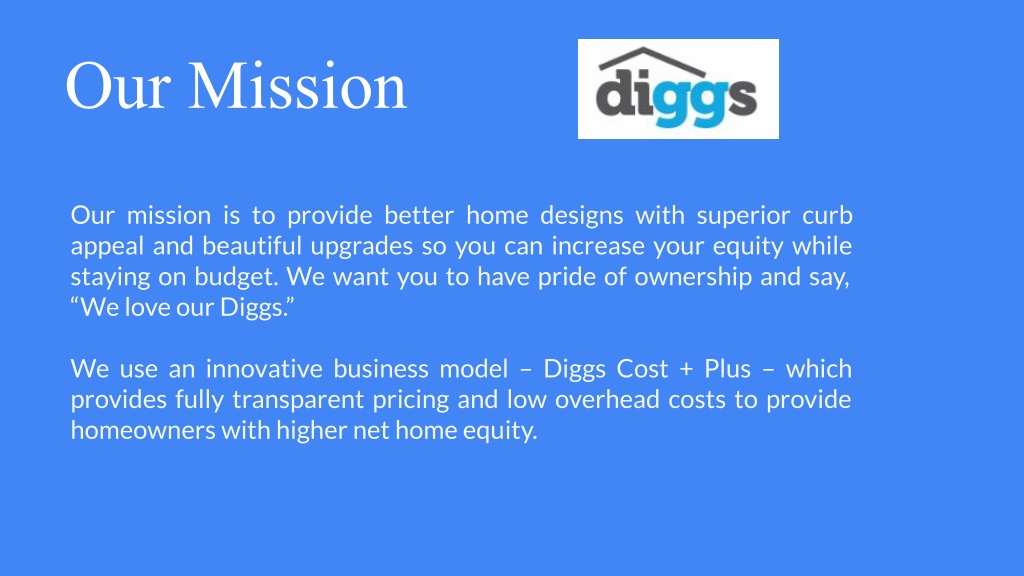 Our Mission

diggs

Our mission is to provide better home designs with superior curb appeal and beautiful upgrades so you can increase your equity while staying on budget. We want you to have pride of ownership and say, “We love our Diggs.”

We use an innovative business model – Diggs Cost + Plus – which provides fully transparent pricing and low overhead costs to provide homeowners with higher net home equity.